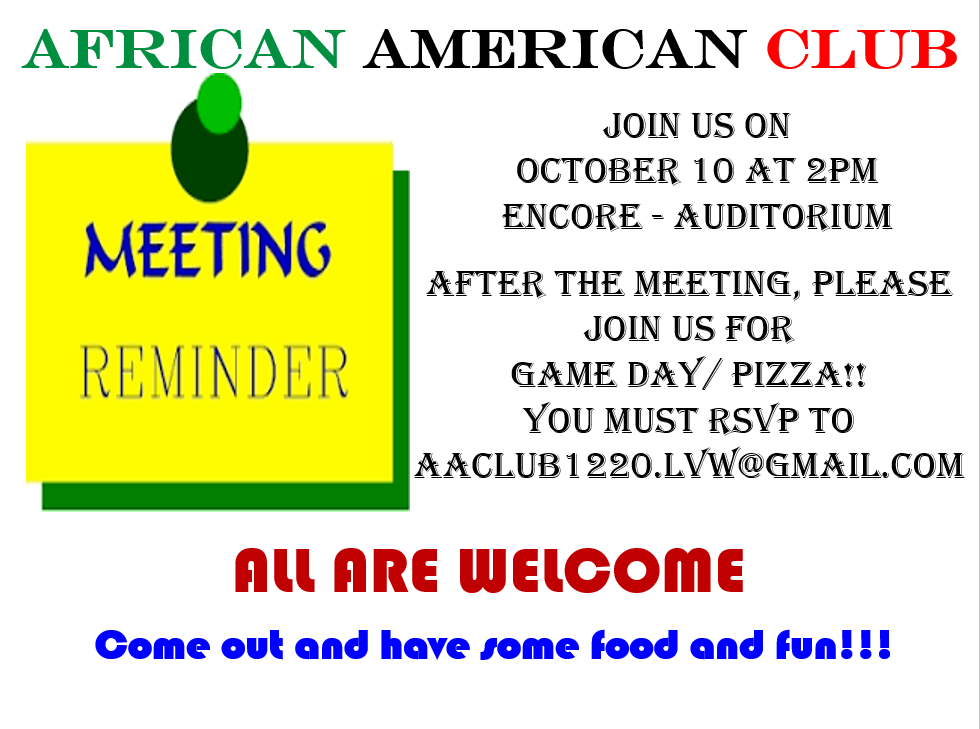 AFRICAN AMERICAN CLUB

MEETING

REMINDER

JOIN US ON
OCTOBER 10 AT 2PM
ENCORE - AUDITORIUM

AFTER THE MEETING, PLEASE JOIN US FOR GAME DAY/ PIZZA!!
YOU MUST RSVP TO
AACLUB1220.LVW@GMAIL.COM

ALL ARE WELCOME

Come out and have some food and fun!!!